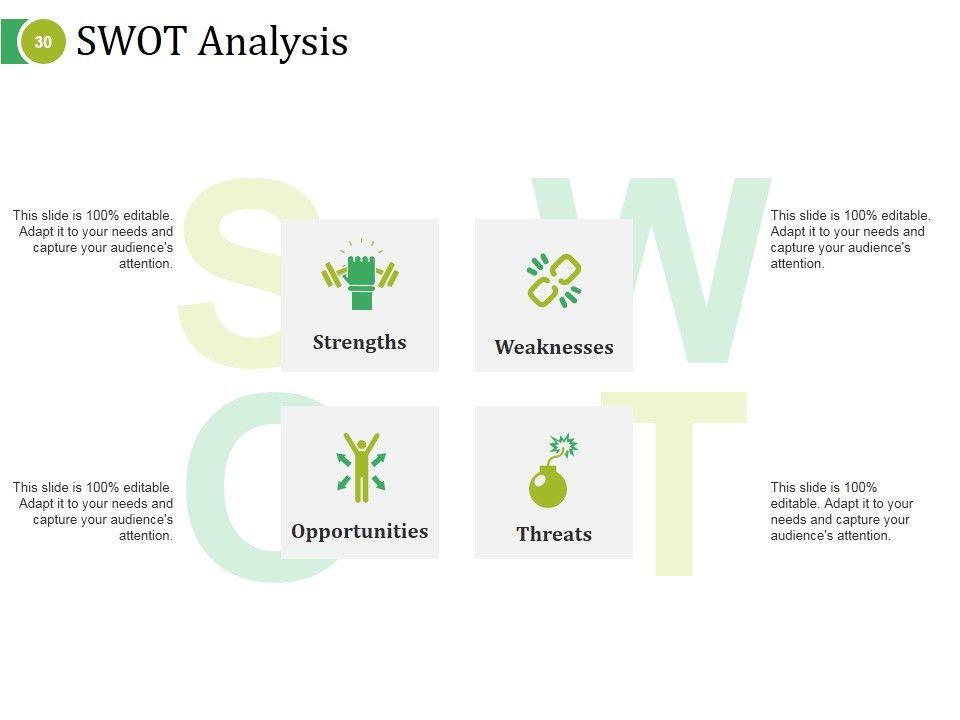 30 SWOT Analysis

This slide is 100% editable. Adapt it to your needs and capture your audience's attention.

S

Strengths

W

Weaknesses

This slide is 100% editable. Adapt it to your needs and capture your audience's attention.

This slide is 100% editable. Adapt it to your needs and capture your audience's attention.

O

Opportunities

T

Threats

This slide is 100% editable. Adapt it to your needs and capture your audience's attention.